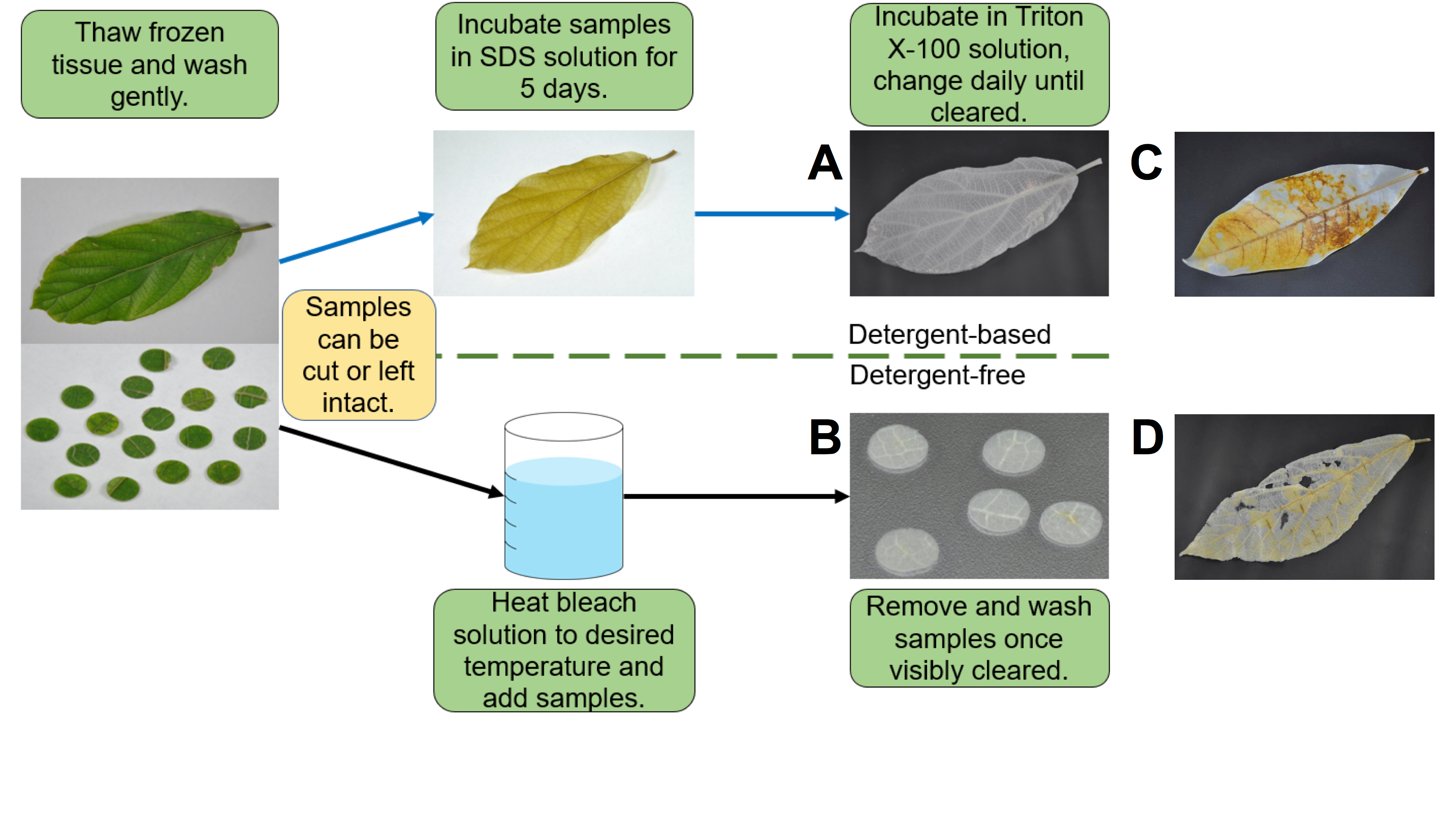 Thaw frozen tissue and wash gently.

Incubate samples in SDS solution for 5 days.

Incubate in Triton X-100 solution, change daily until cleared.

A

C

Samples can be cut or left intact.

Detergent-based

Detergent-free

B

D

Heat bleach solution to desired temperature and add samples.

Remove and wash samples once visibly cleared.